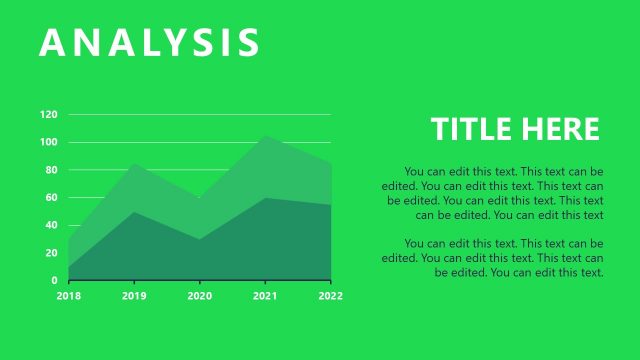 ANALYSIS

120
100
80
60
40
20
0
2018
2019
2020
2021
2022

TITLE HERE

You can edit this text. This text can be edited. You can edit this text. This text can be edited. You can edit this text. This text can be edited. You can edit this text

You can edit this text. This text can be edited. You can edit this text. This text can be edited. You can edit this text.